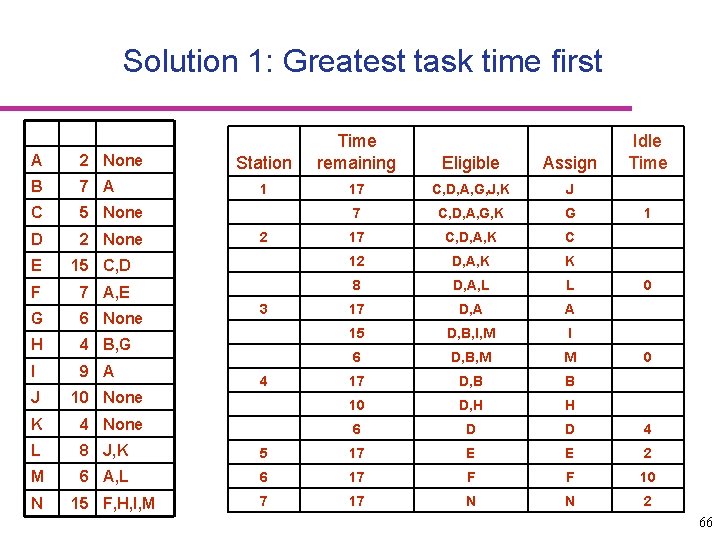 Solution 1: Greatest task time first

| | | |
|---|---|---|
| A | 2 | None |
| B | 7 | A |
| C | 5 | None |
| D | 2 | None |
| E | 15 | C,D |
| F | 7 | A,E |
| G | 6 | None |
| H | 4 | B,G |
| I | 9 | A |
| J | 10 | None |
| K | 4 | None |
| L | 8 | J,K |
| M | 6 | A,L |
| N | 15 | F,H,I,M |

| Station | Time remaining | Eligible | Assign | Idle Time |
|---|---|---|---|---|
| 1 | 17 | C,D,A,G,J,K | J | |
| | 7 | C,D,A,G,K | G | 1 |
| 2 | 17 | C,D,A,K | C | |
| | 12 | D,A,K | K | |
| | 8 | D,A,L | L | 0 |
| 3 | 17 | D,A | A | |
| | 15 | D,B,I,M | I | |
| | 6 | D,B,M | M | 0 |
| 4 | 17 | D,B | B | |
| | 10 | D,H | H | |
| | 6 | D | D | 4 |
| 5 | 17 | E | E | 2 |
| 6 | 17 | F | F | 10 |
| 7 | 17 | N | N | 2 |

66